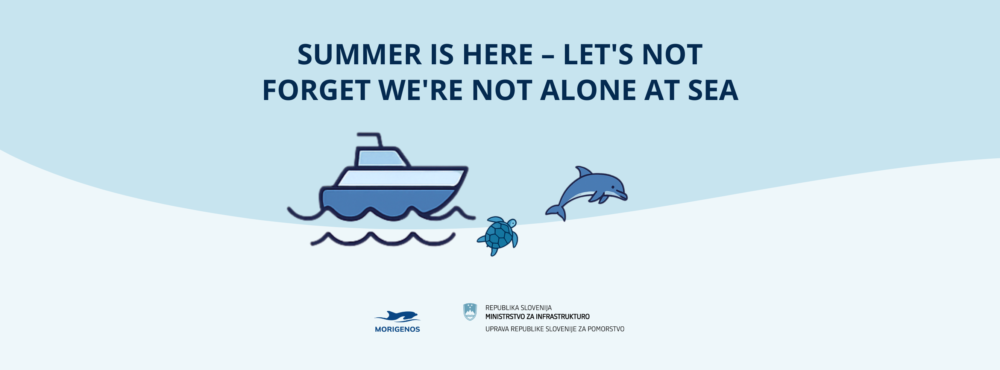 SUMMER IS HERE – LET'S NOT FORGET WE'RE NOT ALONE AT SEA

MORIGENOS

REPUBLIKA SLOVENIJA
MINISTRSTVO ZA INFRASTRUKTURO
UPRAVA REPUBLIKE SLOVENIJE ZA POMORSTVO